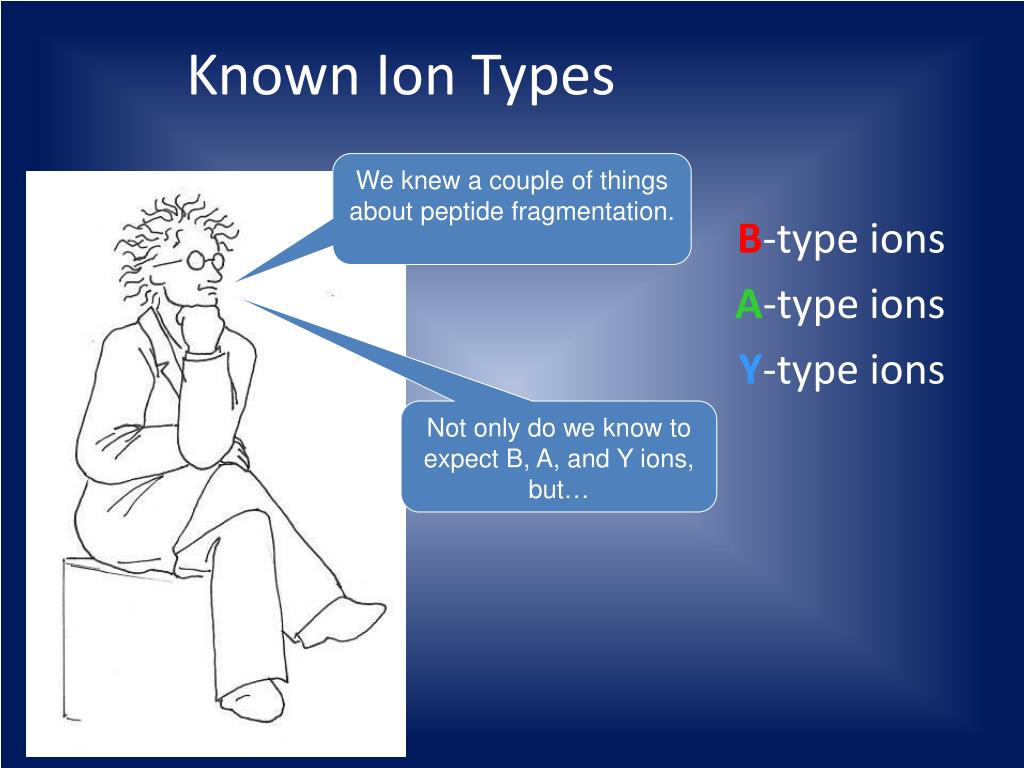 Known Ion Types

We knew a couple of things about peptide fragmentation.

B-type ions
A-type ions
Y-type ions

Not only do we know to expect B, A, and Y ions, but…